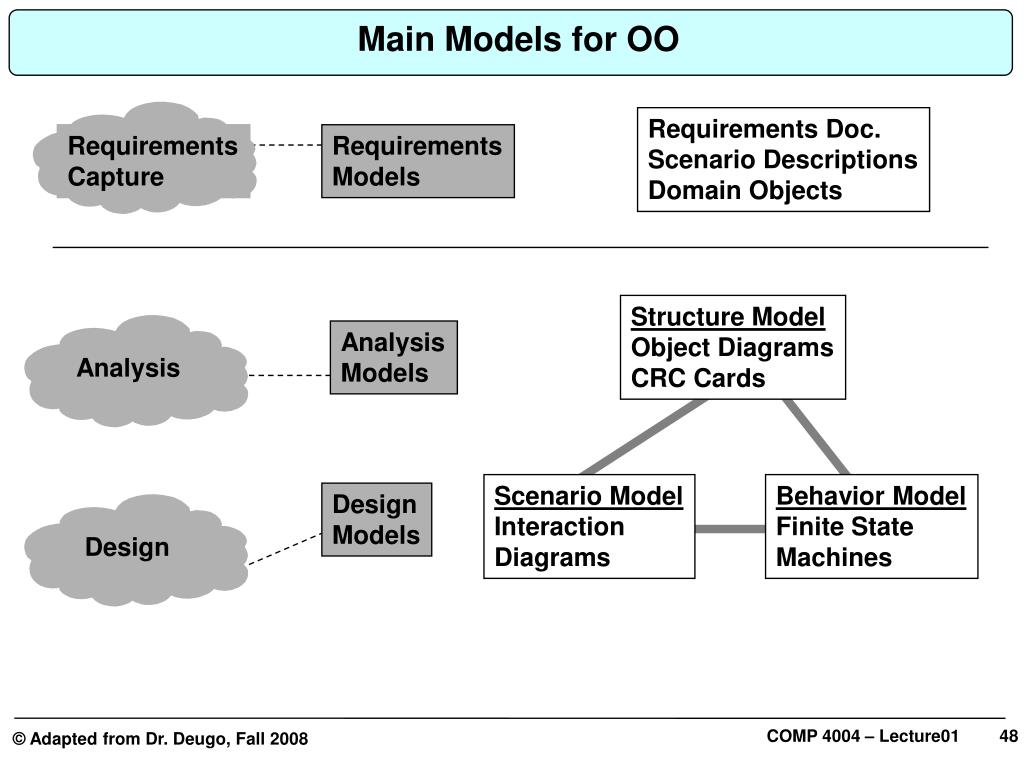 Main Models for OO

Requirements Capture

Requirements Models

Requirements Doc.
Scenario Descriptions
Domain Objects

Analysis

Analysis Models

Structure Model
Object Diagrams
CRC Cards

Design

Design Models

Scenario Model
Interaction Diagrams

Behavior Model
Finite State Machines

© Adapted from Dr. Deugo, Fall 2008

COMP 4004 – Lecture01

48